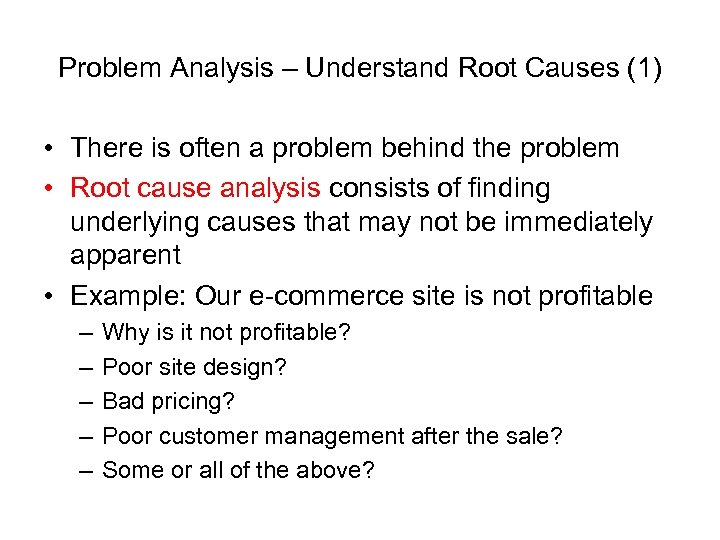 Problem Analysis – Understand Root Causes (1)

• There is often a problem behind the problem
• Root cause analysis consists of finding underlying causes that may not be immediately apparent
• Example: Our e-commerce site is not profitable
– Why is it not profitable?
– Poor site design?
– Bad pricing?
– Poor customer management after the sale?
– Some or all of the above?